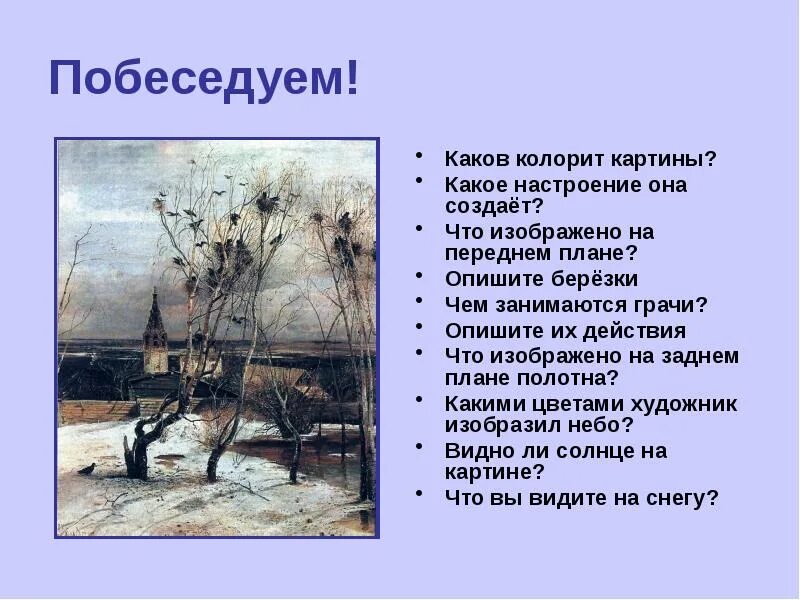 Побеседуем!

• Каков колорит картины?
• Какое настроение она создаёт?
• Что изображено на переднем плане?
• Опишите берёзки
• Чем занимаются грачи?
• Опишите их действия
• Что изображено на заднем плане полотна?
• Какими цветами художник изобразил небо?
• Видно ли солнце на картине?
• Что вы видите на снегу?